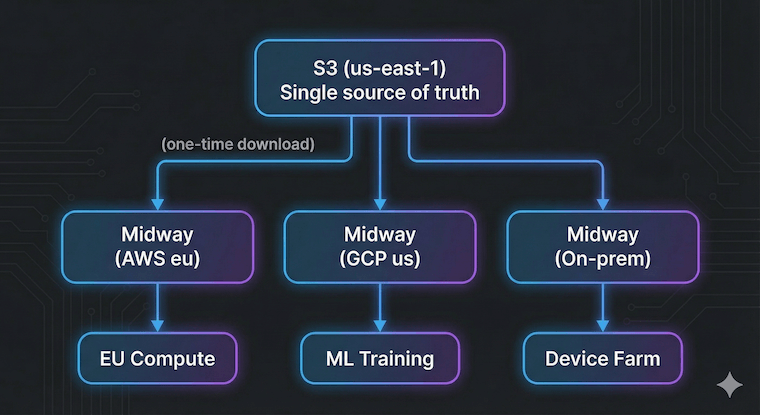 S3 (us-east-1)
Single source of truth

(one-time download)

Midway
(AWS eu)

Midway
(GCP us)

Midway
(On-prem)

EU Compute

ML Training

Device Farm